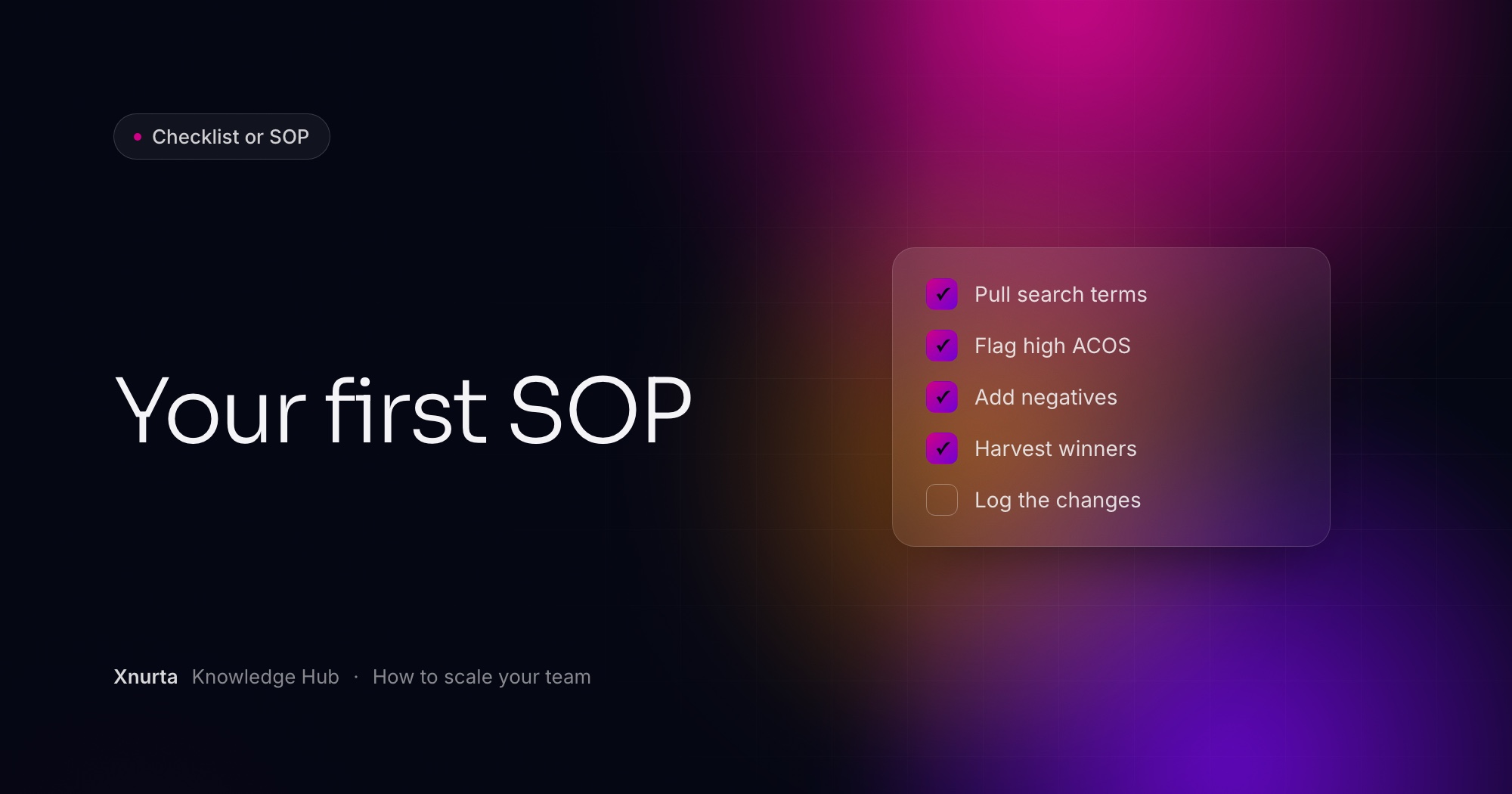 • Checklist or SOP

Your first SOP

☑ Pull search terms
☑ Flag high ACOS
☑ Add negatives
☑ Harvest winners
☐ Log the changes

Xnurta Knowledge Hub · How to scale your team